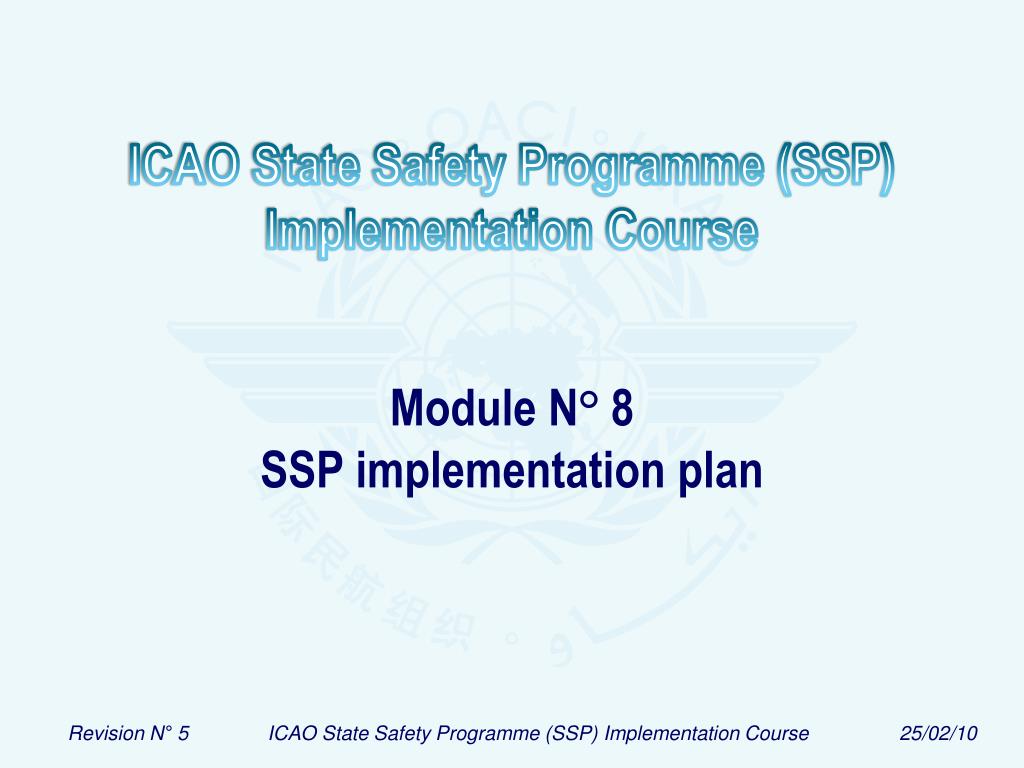 ICAO State Safety Programme (SSP) Implementation Course

Module N° 8
SSP implementation plan

Revision N° 5 ICAO State Safety Programme (SSP) Implementation Course 25/02/10